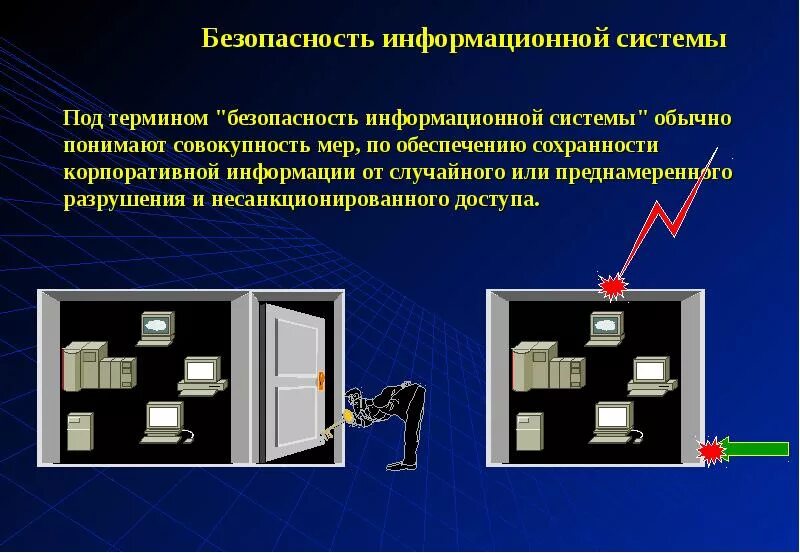 Безопасность информационной системы

Под термином "безопасность информационной системы" обычно понимают совокупность мер, по обеспечению сохранности корпоративной информации от случайного или преднамеренного разрушения и несанкционированного доступа.